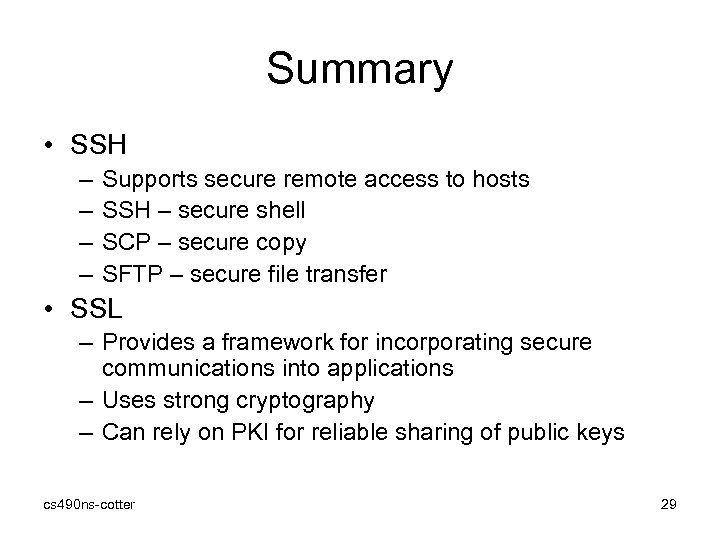 Summary

• SSH
– Supports secure remote access to hosts
– SSH – secure shell
– SCP – secure copy
– SFTP – secure file transfer

• SSL
– Provides a framework for incorporating secure communications into applications
– Uses strong cryptography
– Can rely on PKI for reliable sharing of public keys

cs490ns-cotter

29